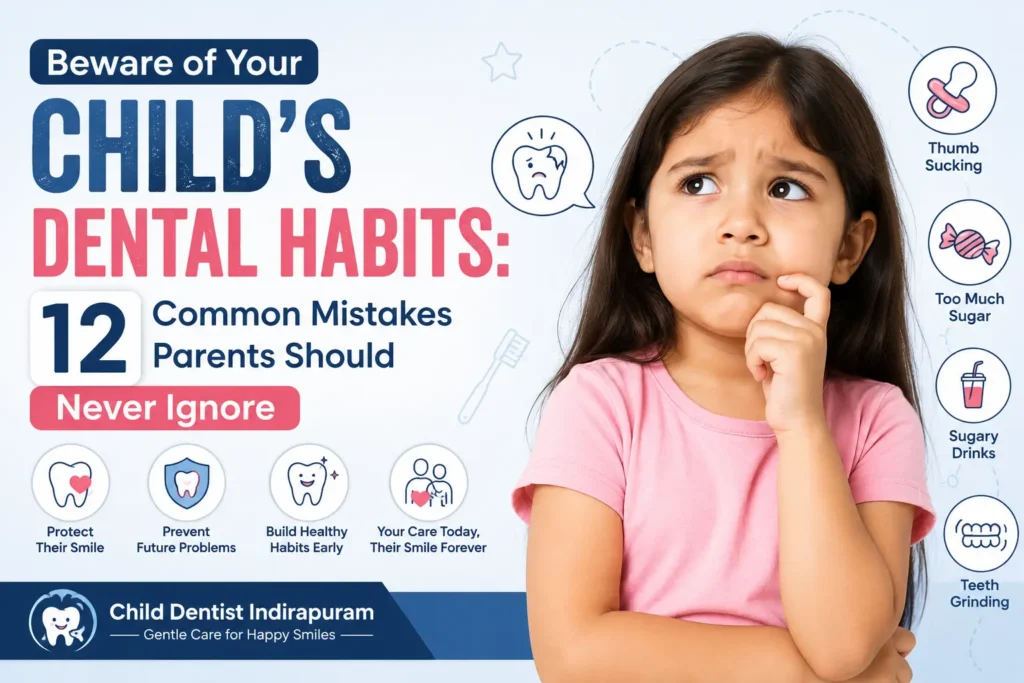 Beware of Your

CHILD'S DENTAL HABITS:

12 Common Mistakes Parents Should

Never Ignore

Protect Their Smile

Prevent Future Problems

Build Healthy Habits Early

Your Care Today, Their Smile Forever

Child Dentist Indirapuram

Gentle Care for Happy Smiles

Thumb Sucking

Too Much Sugar

Sugary Drinks

Teeth Grinding